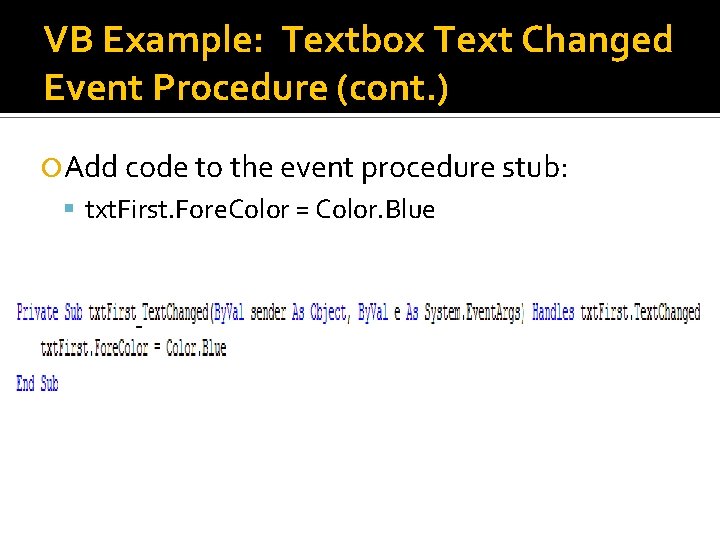 VB Example: Textbox Text Changed Event Procedure (cont.)

Add code to the event procedure stub:

txtFirst.ForeColor = Color.Blue

Private Sub txtFirst_TextChanged(ByVal sender As Object, ByVal e As System.EventArgs) Handles txtFirst.TextChanged
    txtFirst.ForeColor = Color.Blue
End Sub